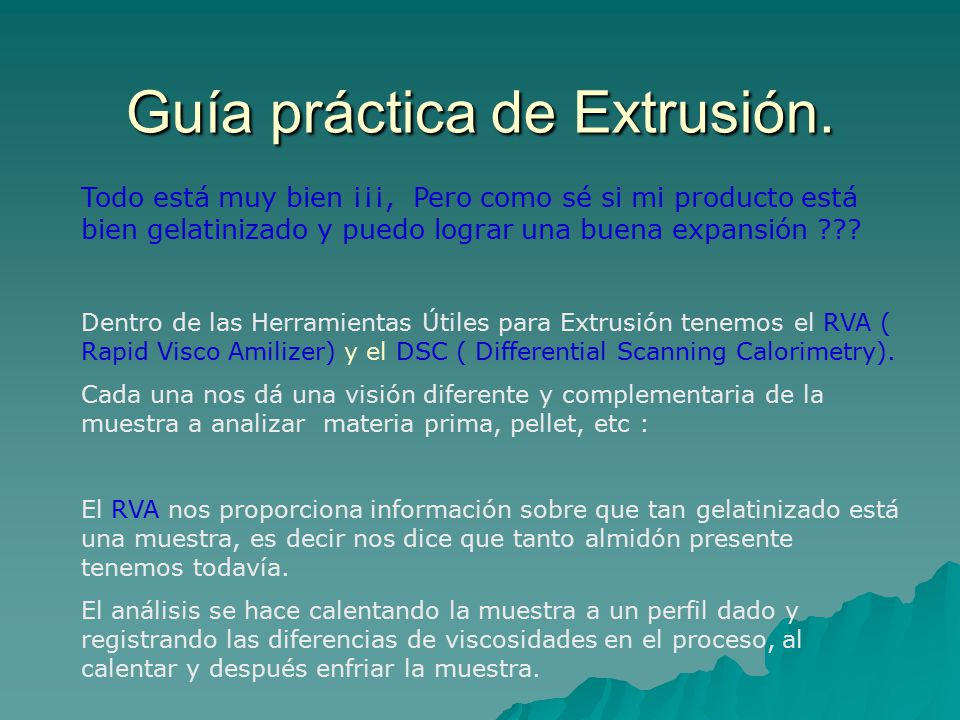 Guía práctica de Extrusión.

Todo está muy bien ¡¡¡, Pero como sé si mi producto está bien gelatinizado y puedo lograr una buena expansión ???

Dentro de las Herramientas Útiles para Extrusión tenemos el RVA ( Rapid Visco Amilizer) y el DSC ( Differential Scanning Calorimetry).

Cada una nos dá una visión diferente y complementaria de la muestra a analizar materia prima, pellet, etc :

El RVA nos proporciona información sobre que tan gelatinizado está una muestra, es decir nos dice que tanto almidón presente tenemos todavía.

El análisis se hace calentando la muestra a un perfil dado y registrando las diferencias de viscosidades en el proceso, al calentar y después enfriar la muestra.